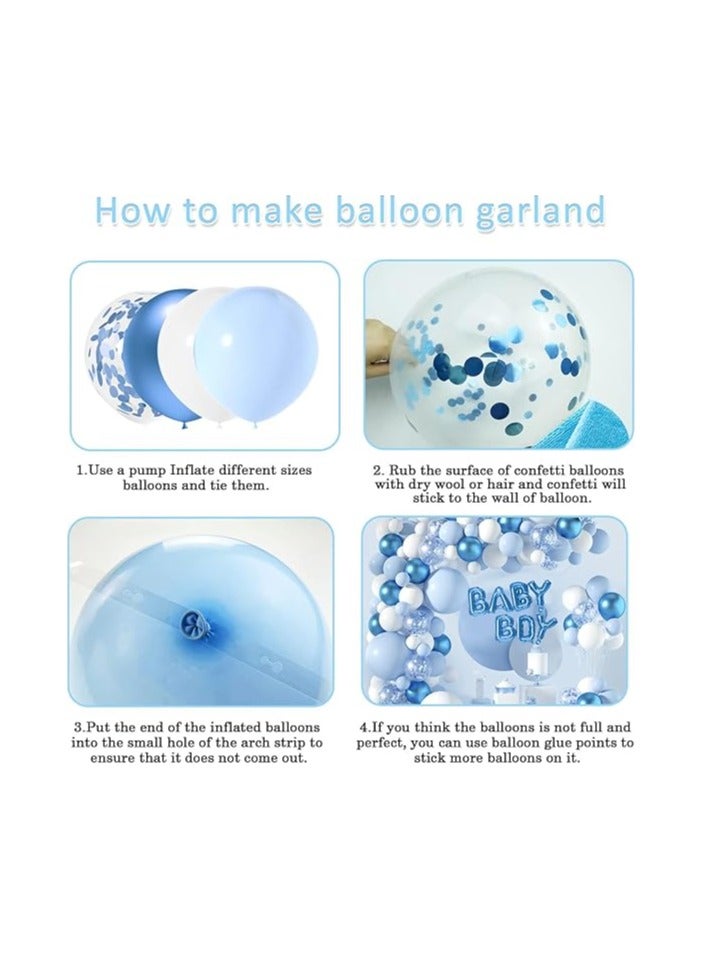 How to make balloon garland

1.Use a pump Inflate different sizes balloons and tie them.

2. Rub the surface of confetti balloons with dry wool or hair and confetti will stick to the wall of balloon.

3.Put the end of the inflated balloons into the small hole of the arch strip to ensure that it does not come out.

BABY BOY

4.If you think the balloons is not full and perfect, you can use balloon glue points to stick more balloons on it.